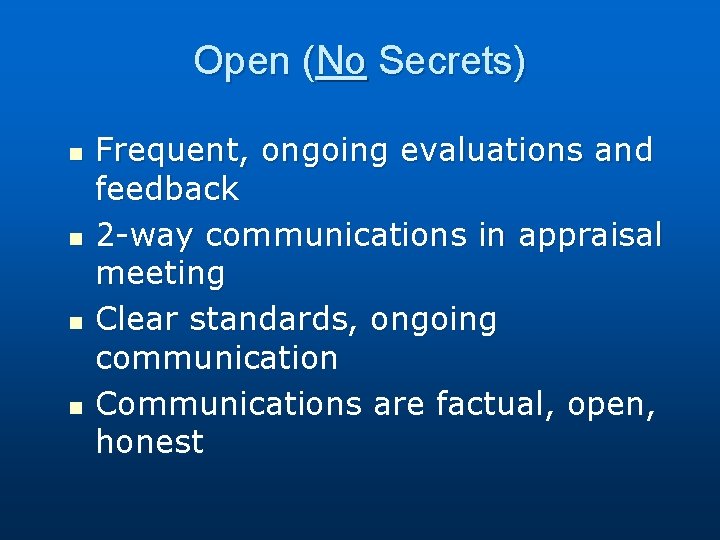 Open (No Secrets)

- Frequent, ongoing evaluations and feedback
- 2-way communications in appraisal meeting
- Clear standards, ongoing communication
- Communications are factual, open, honest